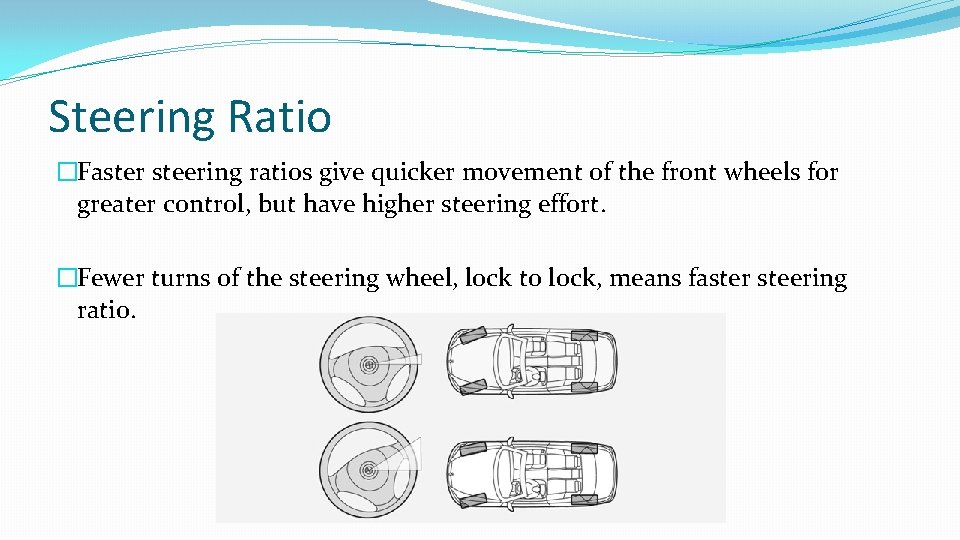 Steering Ratio

�Faster steering ratios give quicker movement of the front wheels for greater control, but have higher steering effort.

�Fewer turns of the steering wheel, lock to lock, means faster steering ratio.